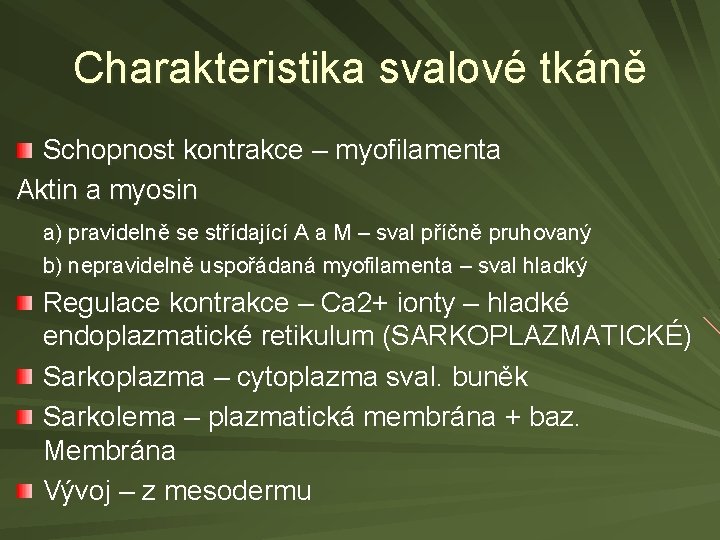 Charakteristika svalové tkáně

Schopnost kontrakce – myofilamenta

Aktin a myosin

a) pravidelně se střídající A a M – sval příčně pruhovaný

b) nepravidelně uspořádaná myofilamenta – sval hladký

Regulace kontrakce – Ca2+ ionty – hladké endoplazmatické retikulum (SARKOPLAZMATICKÉ)

Sarkoplazma – cytoplazma sval. buněk

Sarkolema – plazmatická membrána + baz. Membrána

Vývoj – z mesodermu